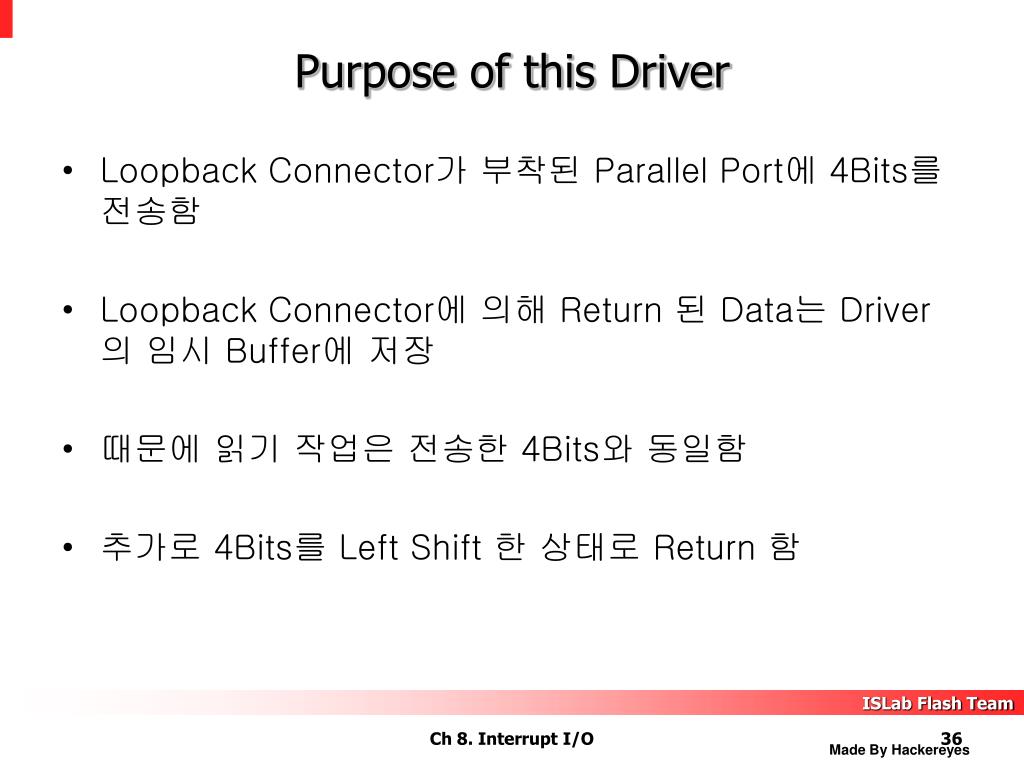 Purpose of this Driver

• Loopback Connector가 부착된 Parallel Port에 4Bits를 전송함

• Loopback Connector에 의해 Return 된 Data는 Driver의 임시 Buffer에 저장

• 때문에 읽기 작업은 전송한 4Bits와 동일함

• 추가로 4Bits를 Left Shift 한 상태로 Return 함

ISLab Flash Team

Ch 8. Interrupt I/O

36

Made By Hackereyes